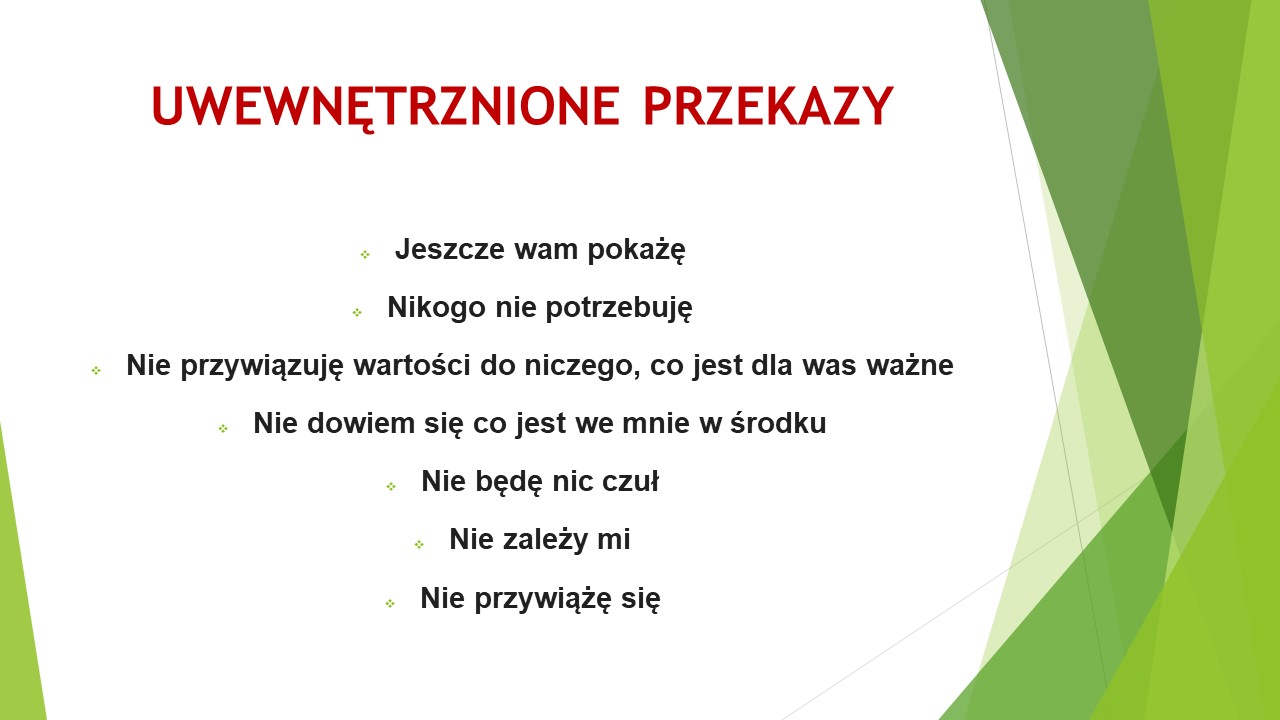 UWEWNĘTRZNIONE PRZEKAZY

Jeszcze wam pokażę

Nikogo nie potrzebuję

Nie przywiązuję wartości do niczego, co jest dla was ważne

Nie dowiem się co jest we mnie w środku

Nie będę nic czuł

Nie zależy mi

Nie przywiążę się